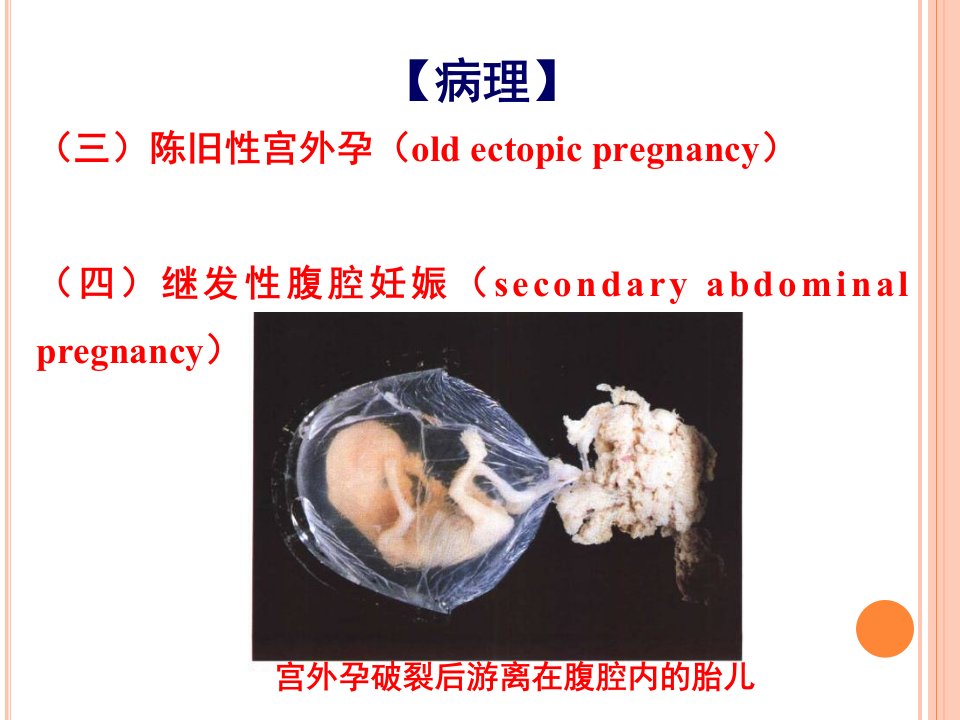 【病理】

（三）陈旧性宫外孕（old ectopic pregnancy）

（四）继发性腹腔妊娠（secondary abdominal pregnancy）

宫外孕破裂后游离在腹腔内的胎儿